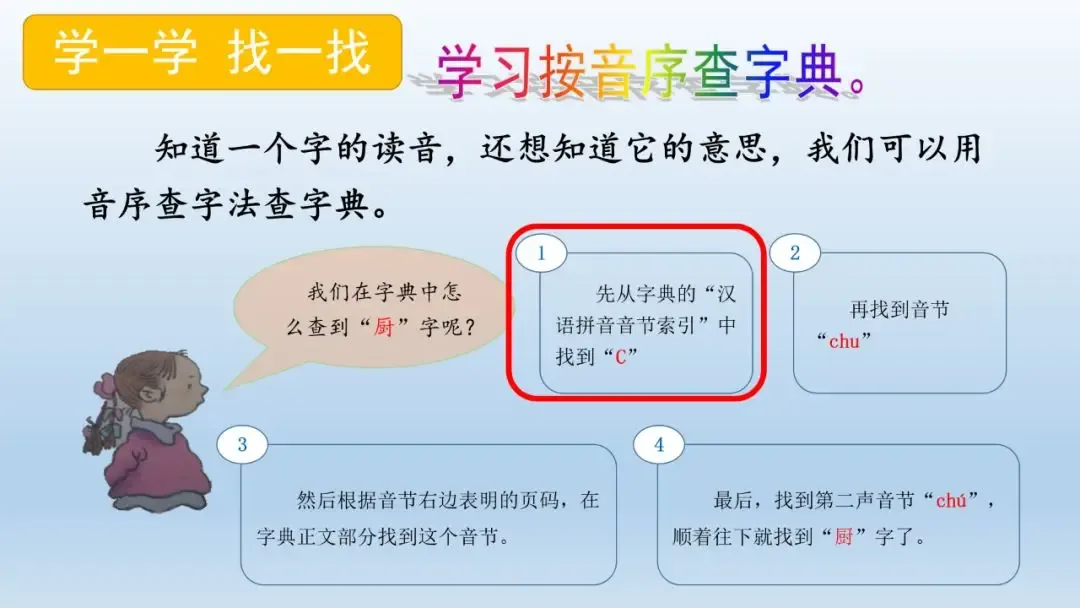 学一学 找一找

学习按音序查字典。

知道一个字的读音，还想知道它的意思，我们可以用音序查字法查字典。

我们在字典中怎么查到“厨”字呢？

1
先从字典的“汉语拼音音节索引”中找到“C”

2
再找到音节“chu”

3
然后根据音节右边表明的页码，在字典正文部分找到这个音节。

4
最后，找到第二声音节“chú”，顺着往下就找到“厨”字了。